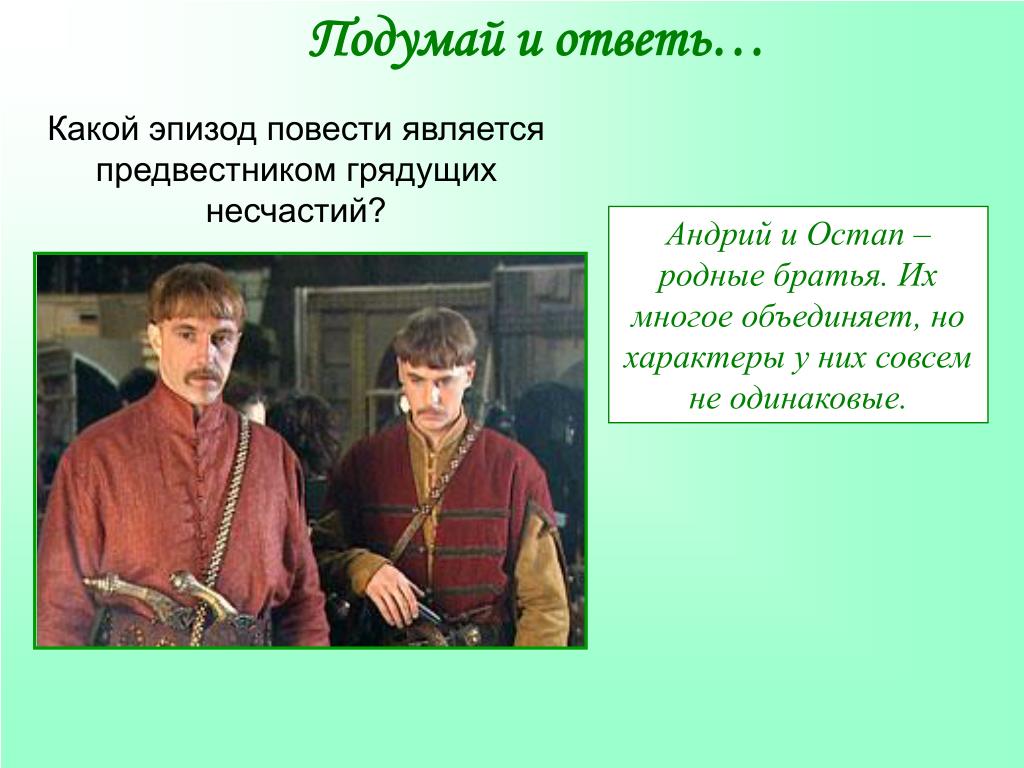 Подумай и ответь…

Какой эпизод повести является предвестником грядущих несчастий?

Андрий и Остап – родные братья. Их многое объединяет, но характеры у них совсем не одинаковые.